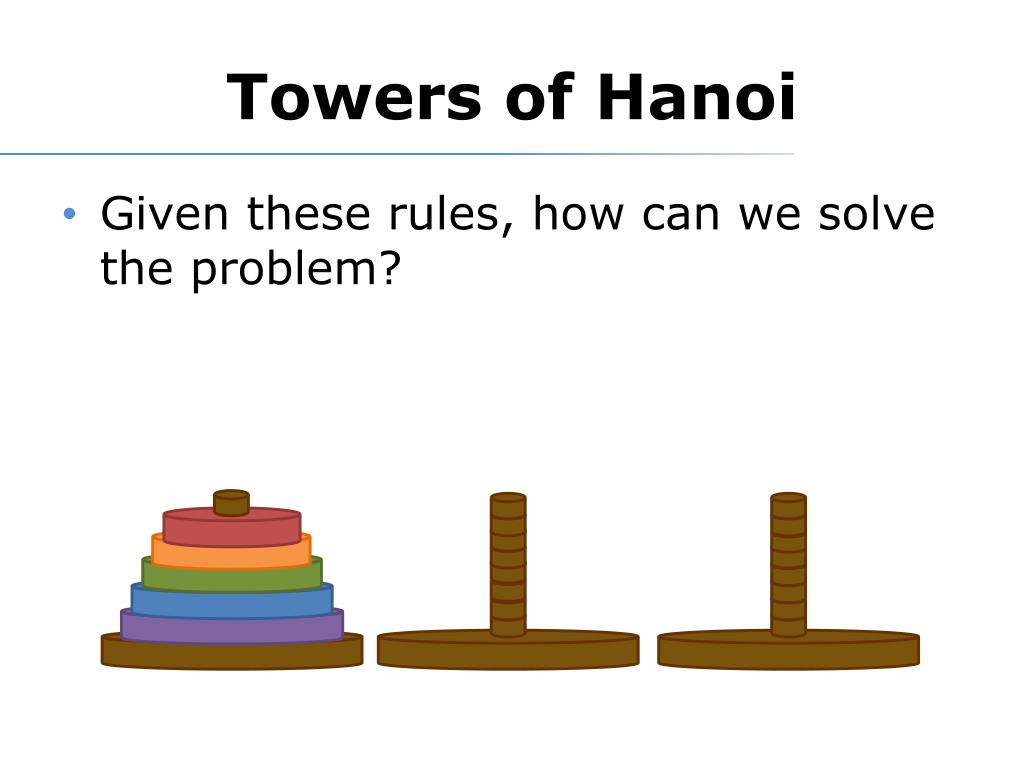 Towers of Hanoi

• Given these rules, how can we solve the problem?